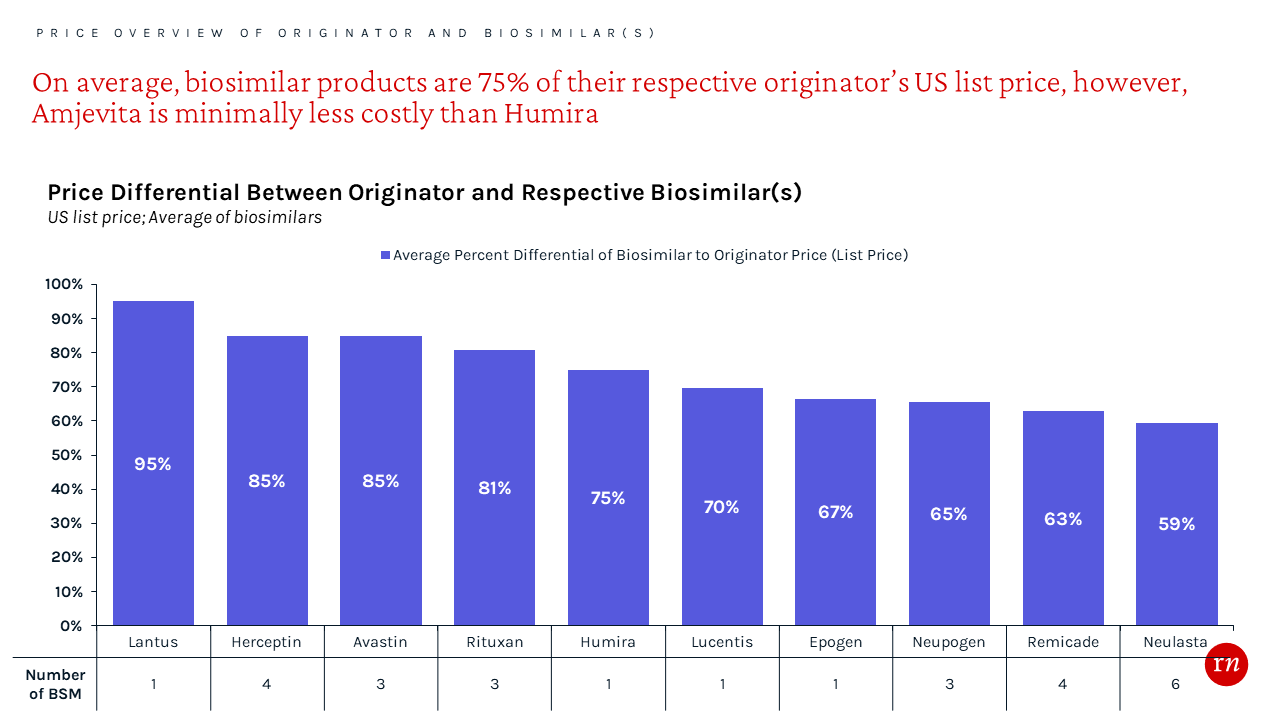 PRICE OVERVIEW OF ORIGINATOR AND BIOSIMILAR(S)

On average, biosimilar products are 75% of their respective originator's US list price, however, Amjevita is minimally less costly than Humira

Price Differential Between Originator and Respective Biosimilar(s)
US list price; Average of biosimilars

Average Percent Differential of Biosimilar to Originator Price (List Price)

100%
90%
80%
70%
60%
50%
40%
30%
20%
10%
0%

95%
85%
85%
81%
75%
70%
67%
65%
63%
59%

| | Lantus | Herceptin | Avastin | Rituxan | Humira | Lucentis | Epogen | Neupogen | Remicade | Neulasta |
|---|---|---|---|---|---|---|---|---|---|---|
| Number of BSM | 1 | 4 | 3 | 3 | 1 | 1 | 1 | 3 | 4 | 6 |

rn